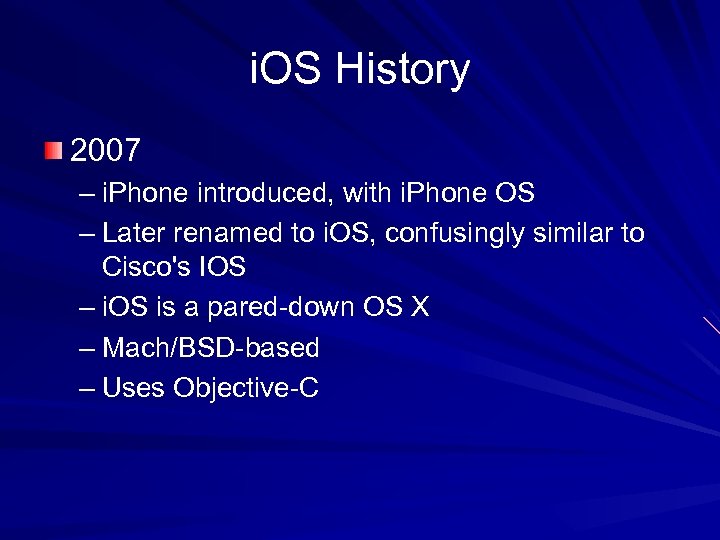 iOS History

2007

– iPhone introduced, with iPhone OS

– Later renamed to iOS, confusingly similar to Cisco's IOS

– iOS is a pared-down OS X

– Mach/BSD-based

– Uses Objective-C